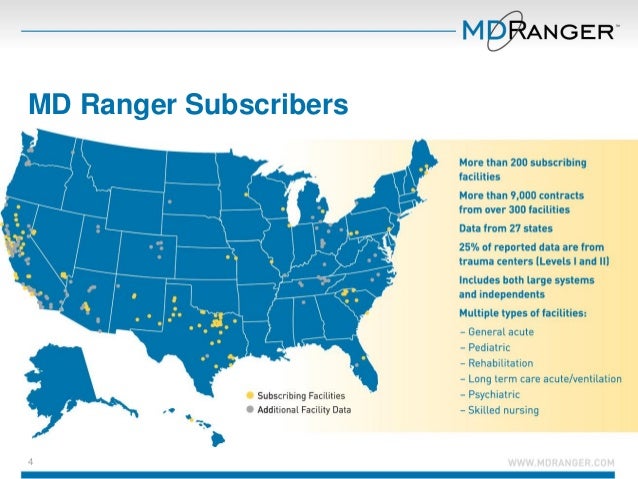 MDRANGER™

MD Ranger Subscribers

Subscribing Facilities
Additional Facility Data

More than 200 subscribing facilities

More than 9,000 contracts from over 300 facilities

Data from 27 states

25% of reported data are from trauma centers (Levels I and II)

Includes both large systems and independents

Multiple types of facilities:

– General acute
– Pediatric
– Rehabilitation
– Long term care acute/ventilation
– Psychiatric
– Skilled nursing

4

WWW.MDRANGER.COM